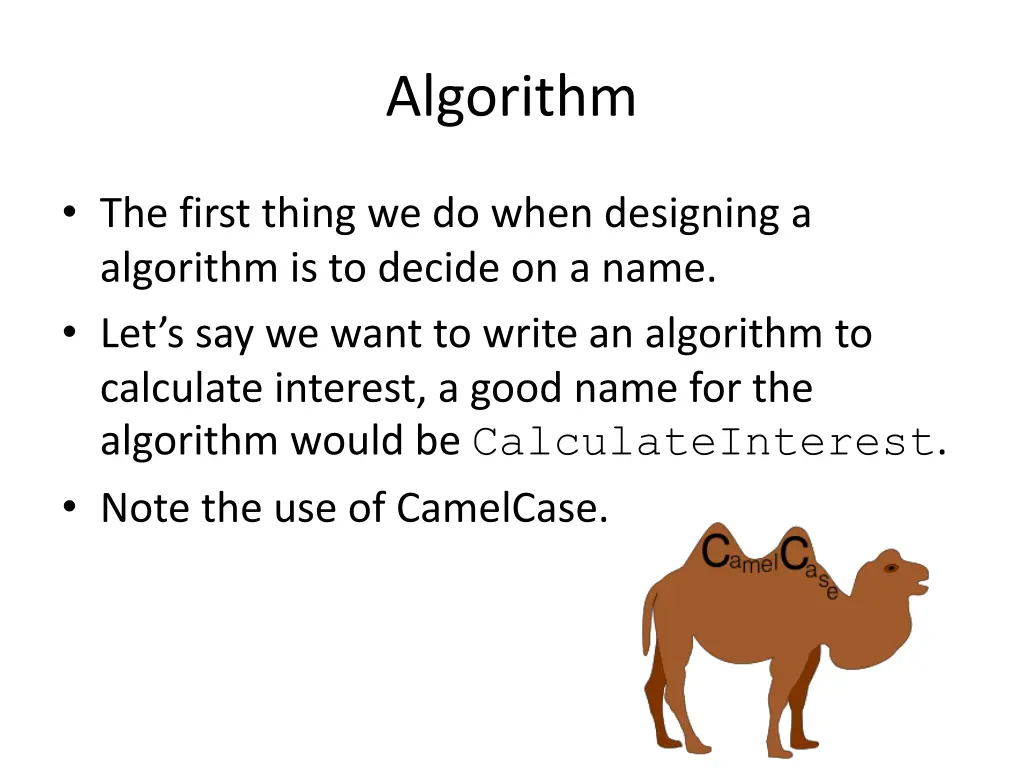 Algorithm

• The first thing we do when designing a algorithm is to decide on a name.
• Let’s say we want to write an algorithm to calculate interest, a good name for the algorithm would be CalculateInterest.
• Note the use of CamelCase.

CamelCase